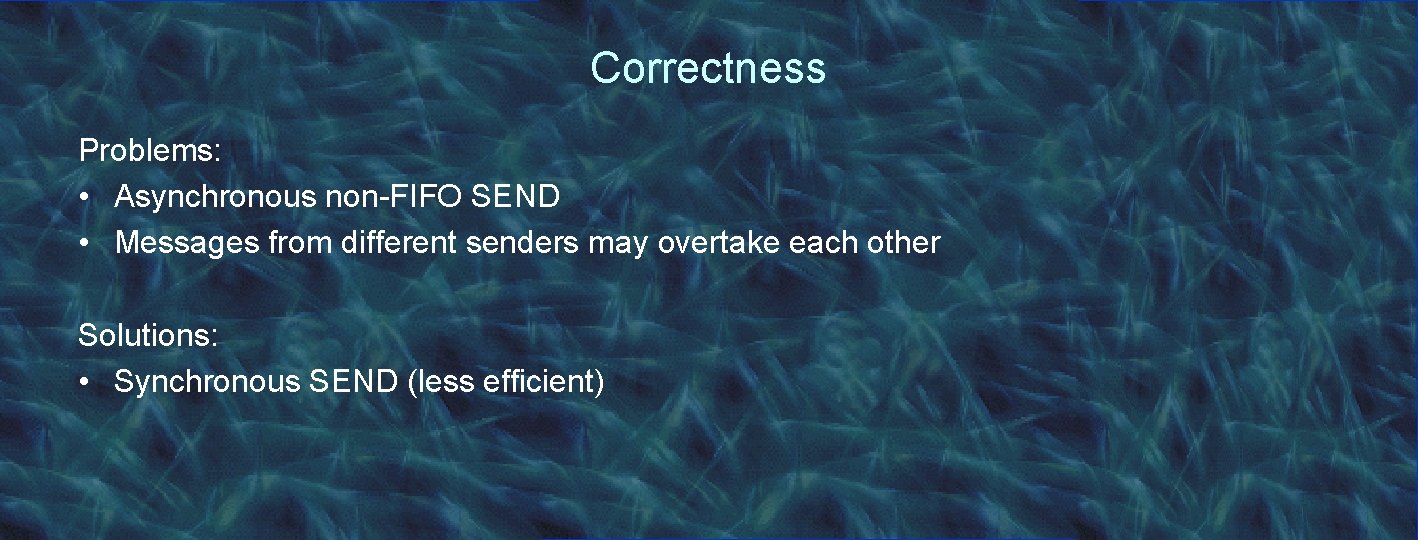 Correctness

Problems:
• Asynchronous non-FIFO SEND
• Messages from different senders may overtake each other

Solutions:
• Synchronous SEND (less efficient)